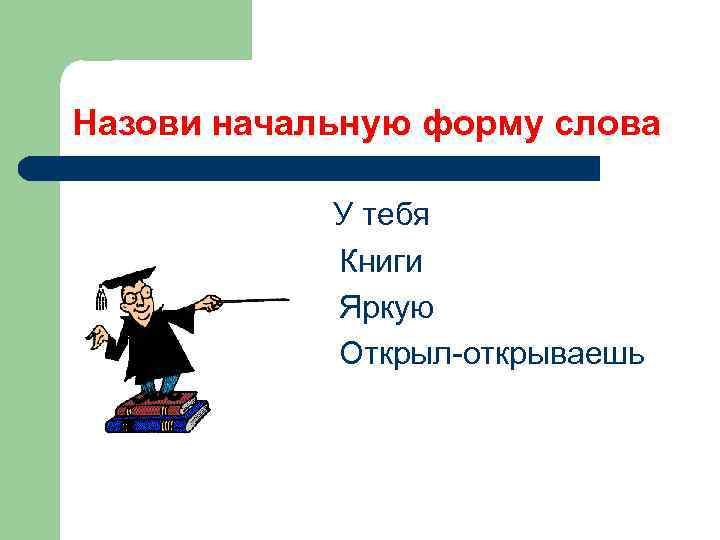 Назови начальную форму слова

У тебя
Книги
Яркую
Открыл-открываешь